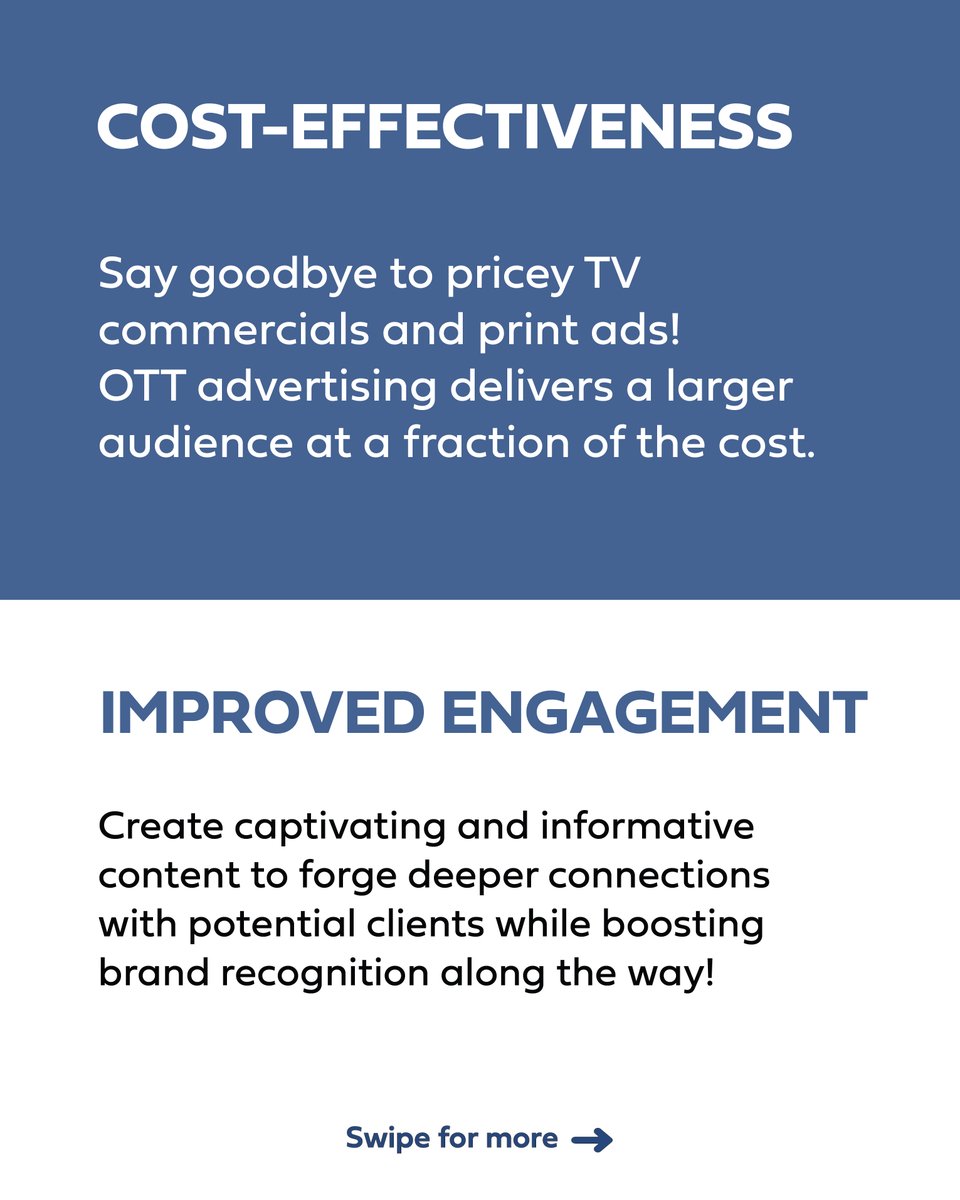 COST-EFFECTIVENESS

Say goodbye to pricey TV commercials and print ads! OTT advertising delivers a larger audience at a fraction of the cost.

IMPROVED ENGAGEMENT

Create captivating and informative content to forge deeper connections with potential clients while boosting brand recognition along the way!

Swipe for more